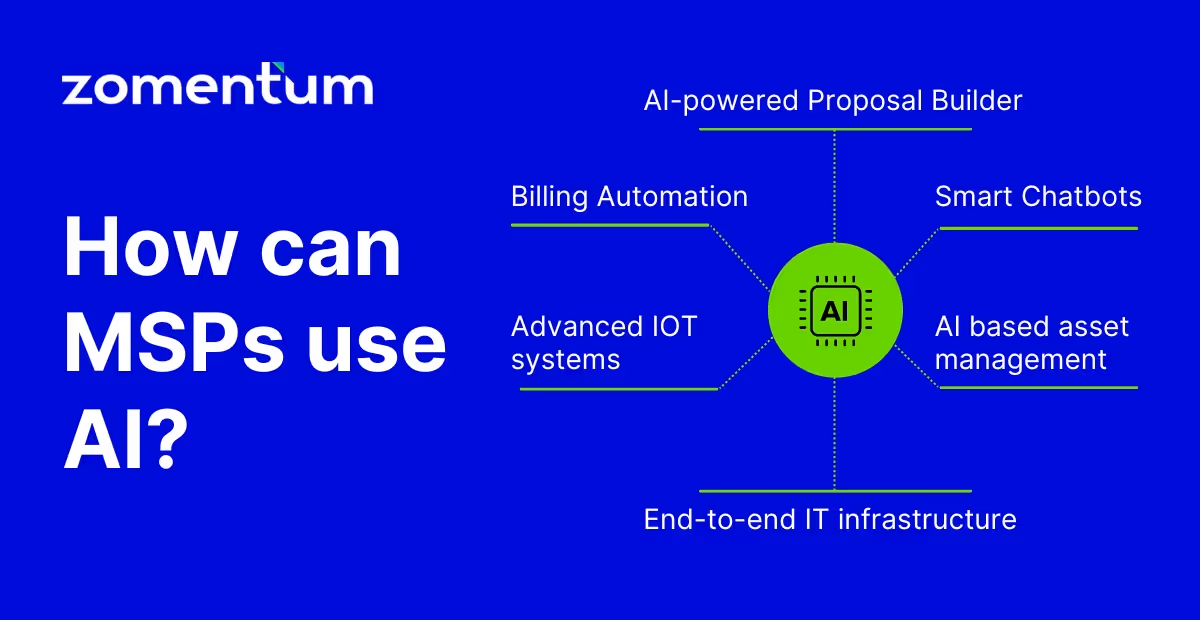 zomentum

How can MSPs use AI?

AI-powered Proposal Builder

Billing Automation

Smart Chatbots

AI

Advanced IOT systems

AI based asset management

End-to-end IT infrastructure